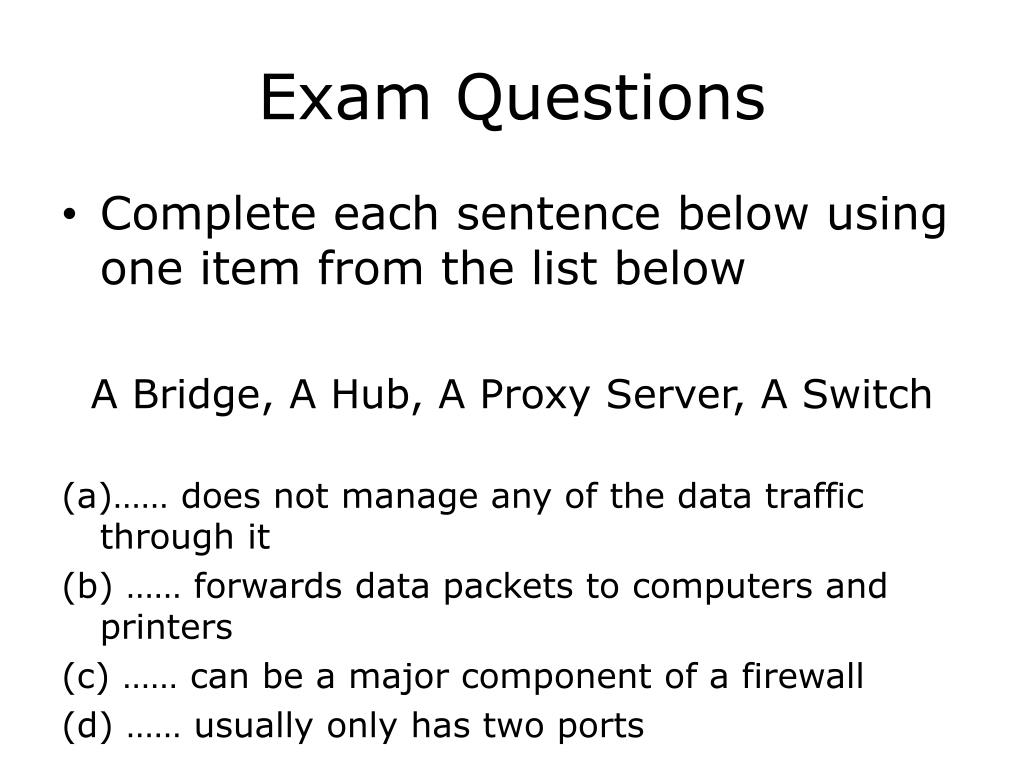 Exam Questions

• Complete each sentence below using one item from the list below

A Bridge, A Hub, A Proxy Server, A Switch

(a)…… does not manage any of the data traffic through it

(b) …… forwards data packets to computers and printers

(c) …… can be a major component of a firewall

(d) …… usually only has two ports